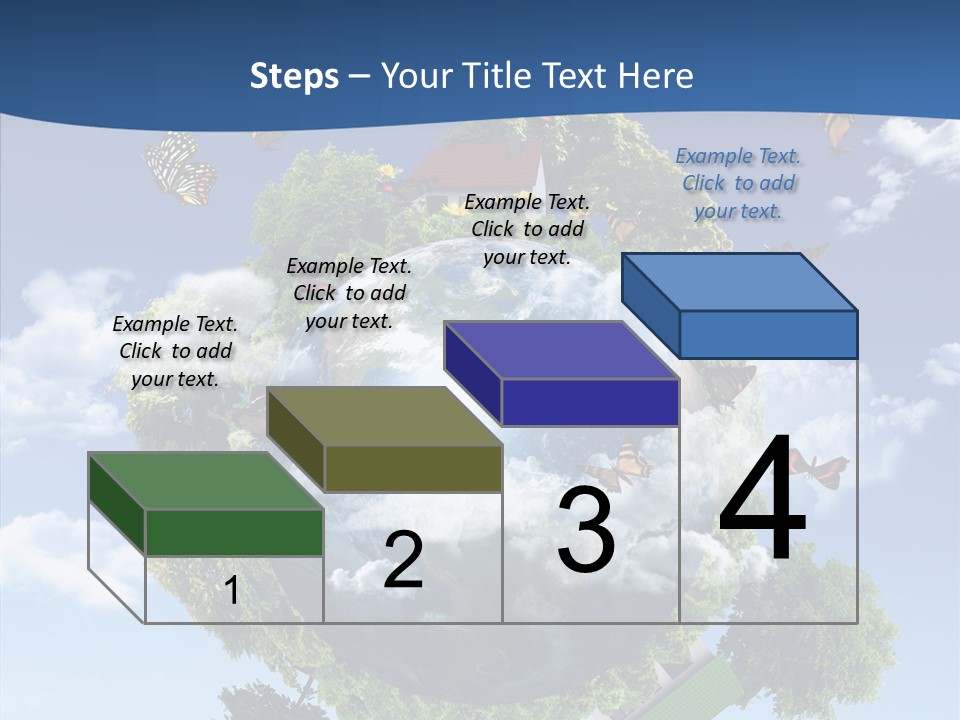 Steps – Your Title Text Here

Example Text. Click to add your text.

Example Text. Click to add your text.

Example Text. Click to add your text.

Example Text. Click to add your text.

1

2

3

4